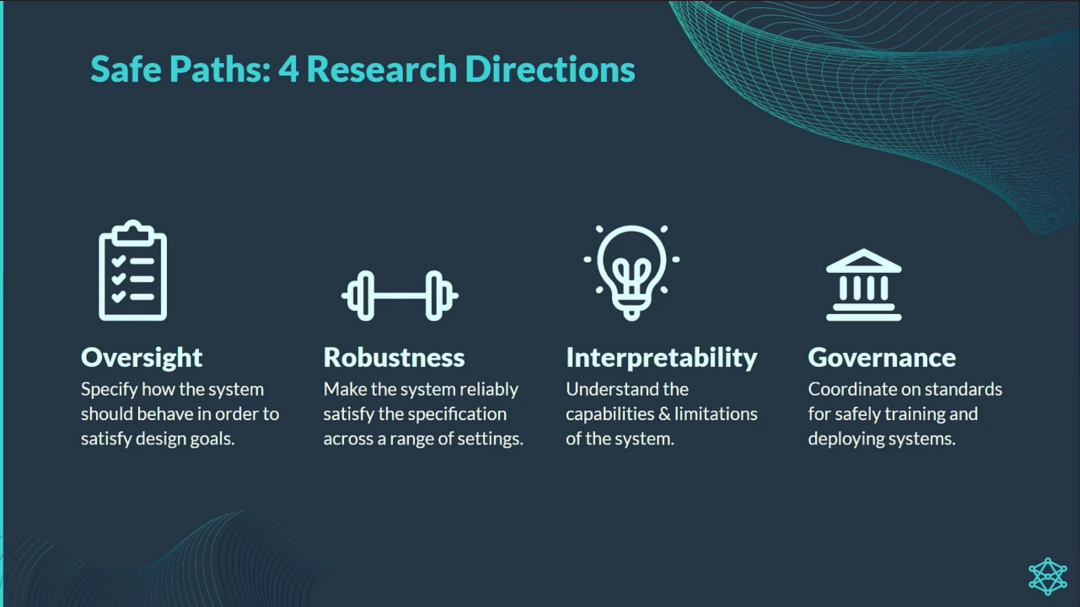 Safe Paths: 4 Research Directions

Oversight
Specify how the system should behave in order to satisfy design goals.

Robustness
Make the system reliably satisfy the specification across a range of settings.

Interpretability
Understand the capabilities & limitations of the system.

Governance
Coordinate on standards for safely training and deploying systems.